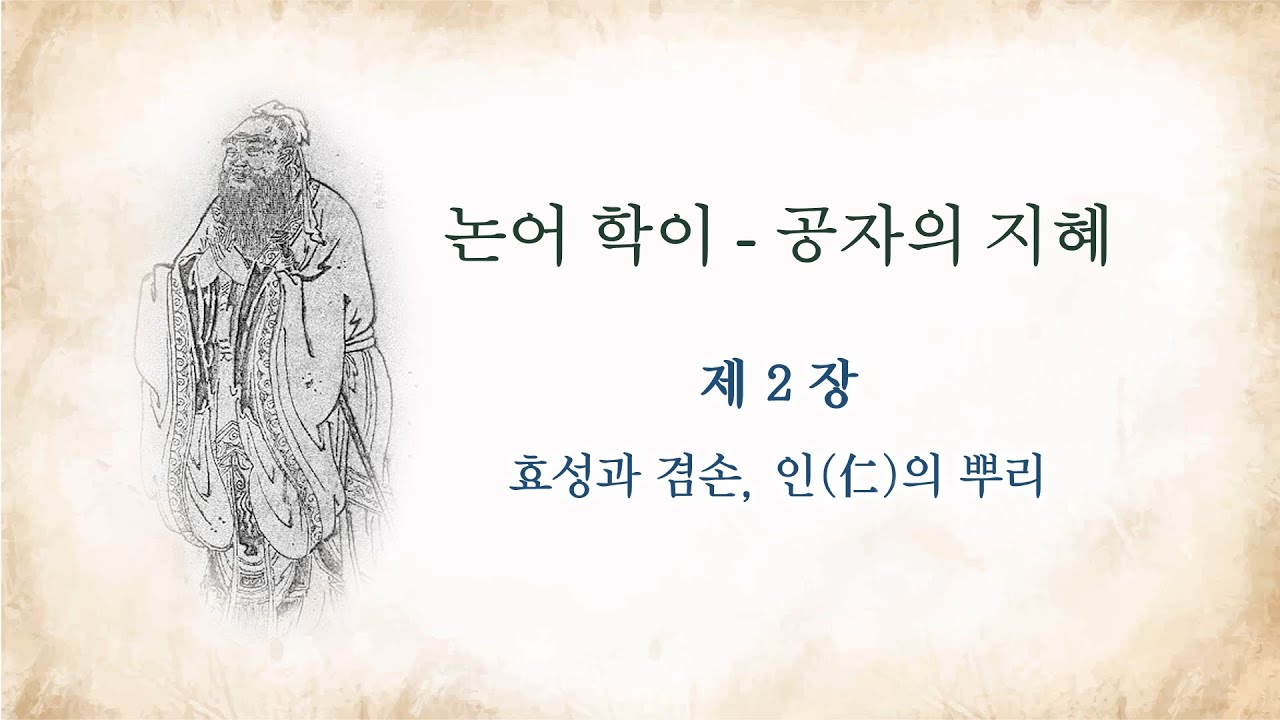 논어 학이 - 공자의 지혜

제 2 장

효성과 겸손, 인(仁)의 뿌리